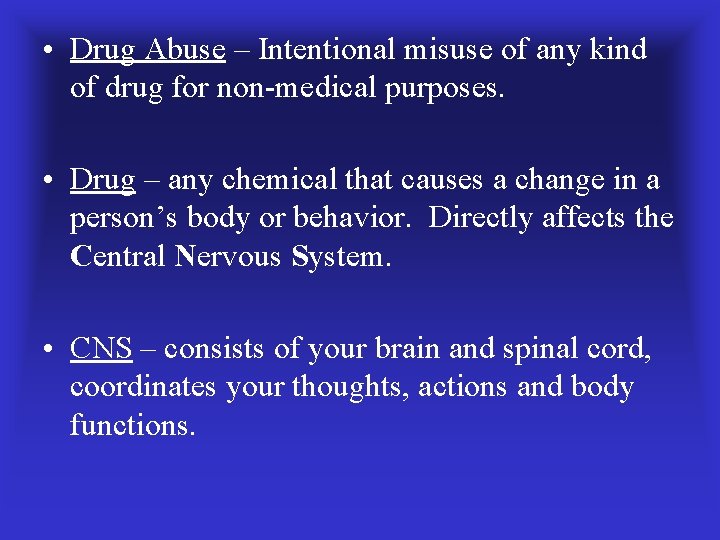 • Drug Abuse – Intentional misuse of any kind of drug for non-medical purposes.

• Drug – any chemical that causes a change in a person’s body or behavior. Directly affects the Central Nervous System.

• CNS – consists of your brain and spinal cord, coordinates your thoughts, actions and body functions.